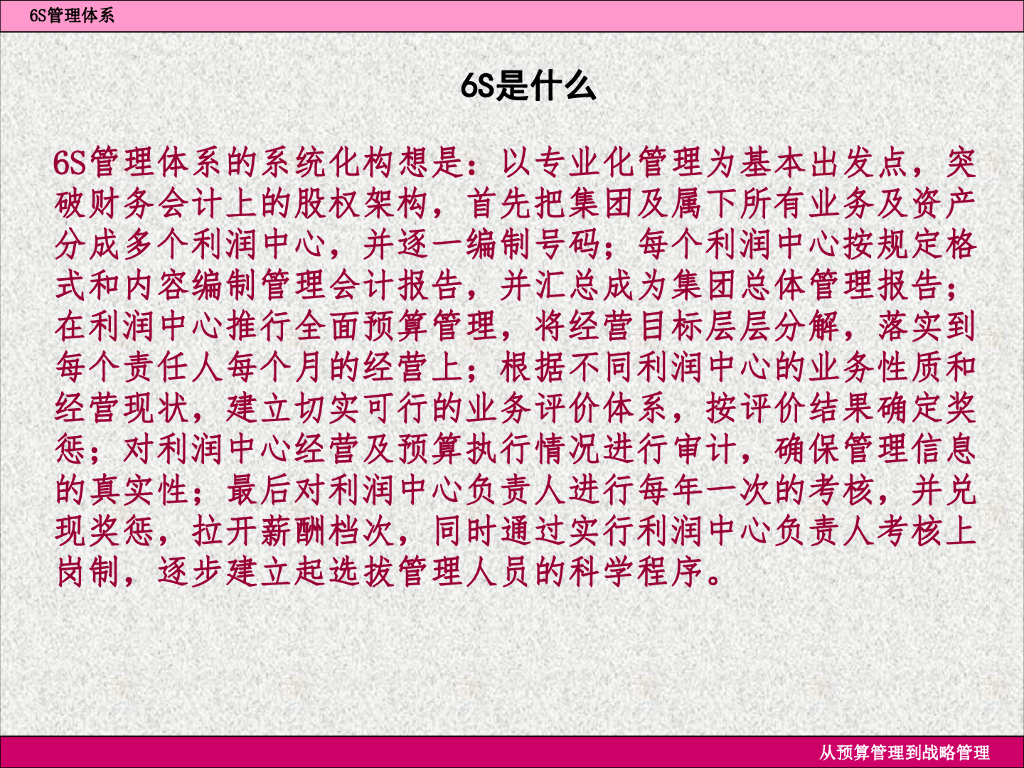 6S管理体系

6S是什么

6S管理体系的系统化构想是：以专业化管理为基本出发点，突破财务会计上的股权架构，首先把集团及属下所有业务及资产分成多个利润中心，并逐一编制号码；每个利润中心按规定格式和内容编制管理会计报告，并汇总成为集团总体管理报告；在利润中心推行全面预算管理，将经营目标层层分解，落实到每个责任人每个月的经营上；根据不同利润中心的业务性质和经营现状，建立切实可行的业务评价体系，按评价结果确定奖惩；对利润中心经营及预算执行情况进行审计，确保管理信息的真实性；最后对利润中心负责人进行每年一次的考核，并兑现奖惩，拉开薪酬档次，同时通过实行利润中心负责人考核上岗制，逐步建立起选拔管理人员的科学程序。

从预算管理到战略管理